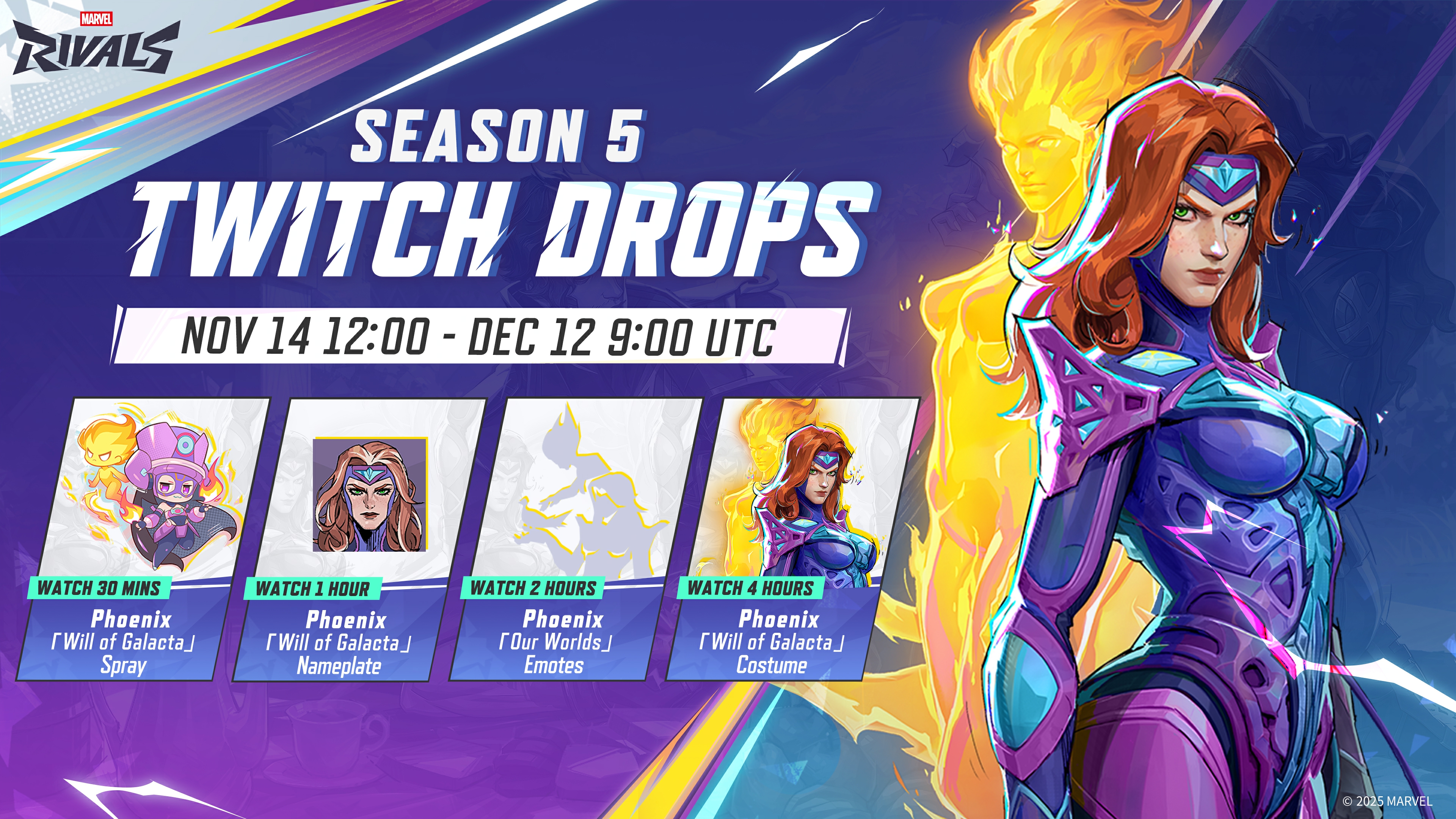 MARVEL
RIVALS

SEASON 5
TWITCH DROPS

NOV 14 12:00 - DEC 12 9:00 UTC

WATCH 30 MINS
Phoenix
「Will of Galacta」
Spray

WATCH 1 HOUR
Phoenix
「Will of Galacta」
Nameplate

WATCH 2 HOURS
Phoenix
「Our Worlds」
Emotes

WATCH 4 HOURS
Phoenix
「Will of Galacta」
Costume

© 2025 MARVEL